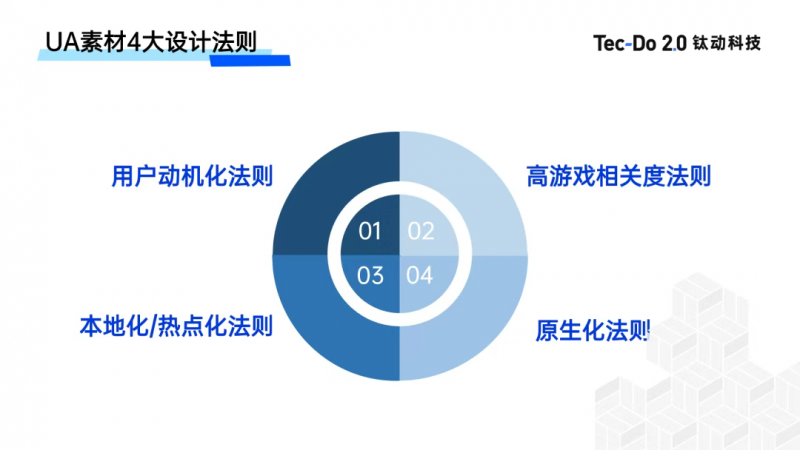 UA素材4大设计法则

Tec-Do 2.0 钛动科技

用户动机化法则

高游戏相关度法则

01 02

03 04

本地化/热点化法则

原生化法则